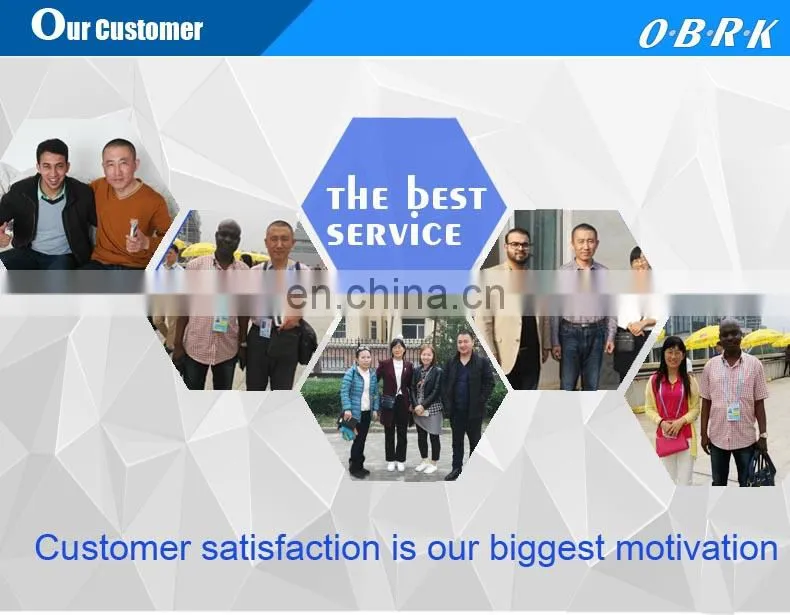 Our Customer

O·B·R·K

THE BEST SERVICE

en.china.cn

Customer satisfaction is our biggest motivation